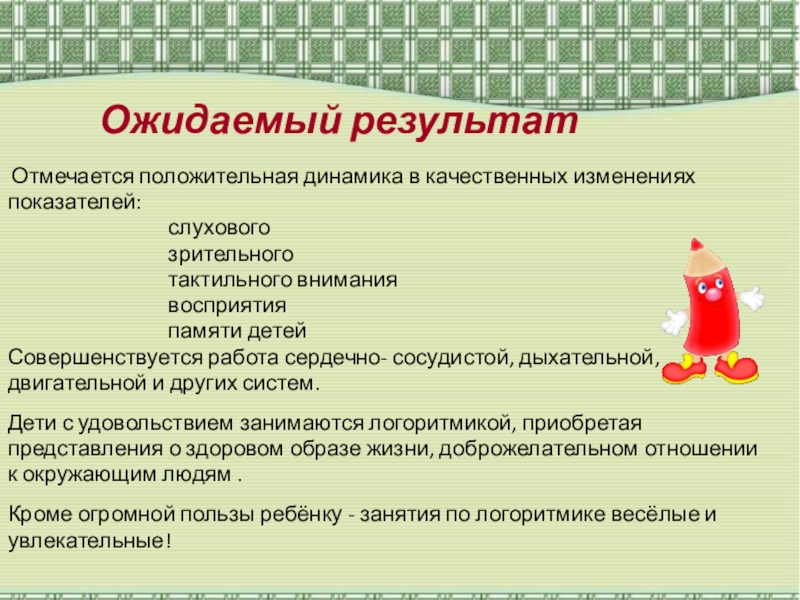 Ожидаемый результат

Отмечается положительная динамика в качественных изменениях показателей:
слухового
зрительного
тактильного внимания
восприятия
памяти детей
Совершенствуется работа сердечно- сосудистой, дыхательной, двигательной и других систем.

Дети с удовольствием занимаются логоритмикой, приобретая представления о здоровом образе жизни, доброжелательном отношении к окружающим людям .

Кроме огромной пользы ребёнку - занятия по логоритмике весёлые и увлекательные!